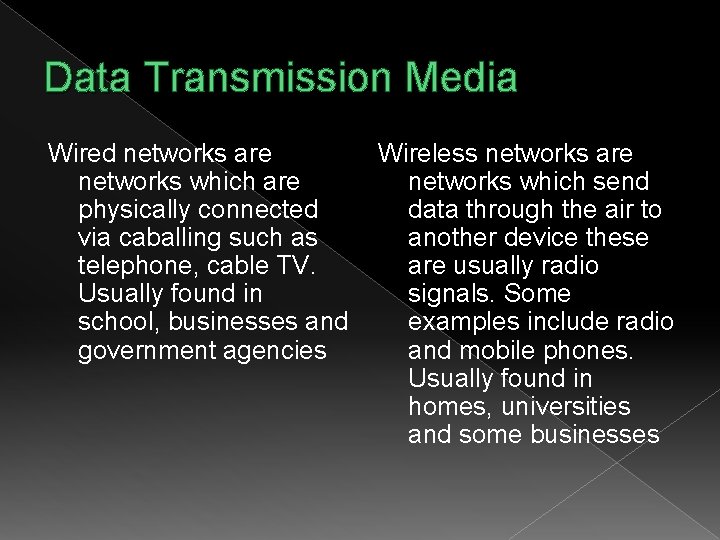 Data Transmission Media

Wired networks are networks which are physically connected via caballing such as telephone, cable TV. Usually found in school, businesses and government agencies

Wireless networks are networks which send data through the air to another device these are usually radio signals. Some examples include radio and mobile phones. Usually found in homes, universities and some businesses